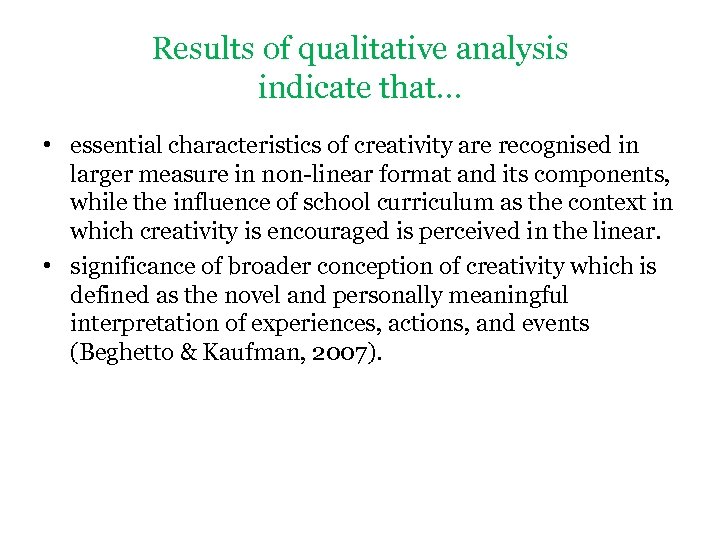 Results of qualitative analysis indicate that…

• essential characteristics of creativity are recognised in larger measure in non-linear format and its components, while the influence of school curriculum as the context in which creativity is encouraged is perceived in the linear.
• significance of broader conception of creativity which is defined as the novel and personally meaningful interpretation of experiences, actions, and events (Beghetto & Kaufman, 2007).